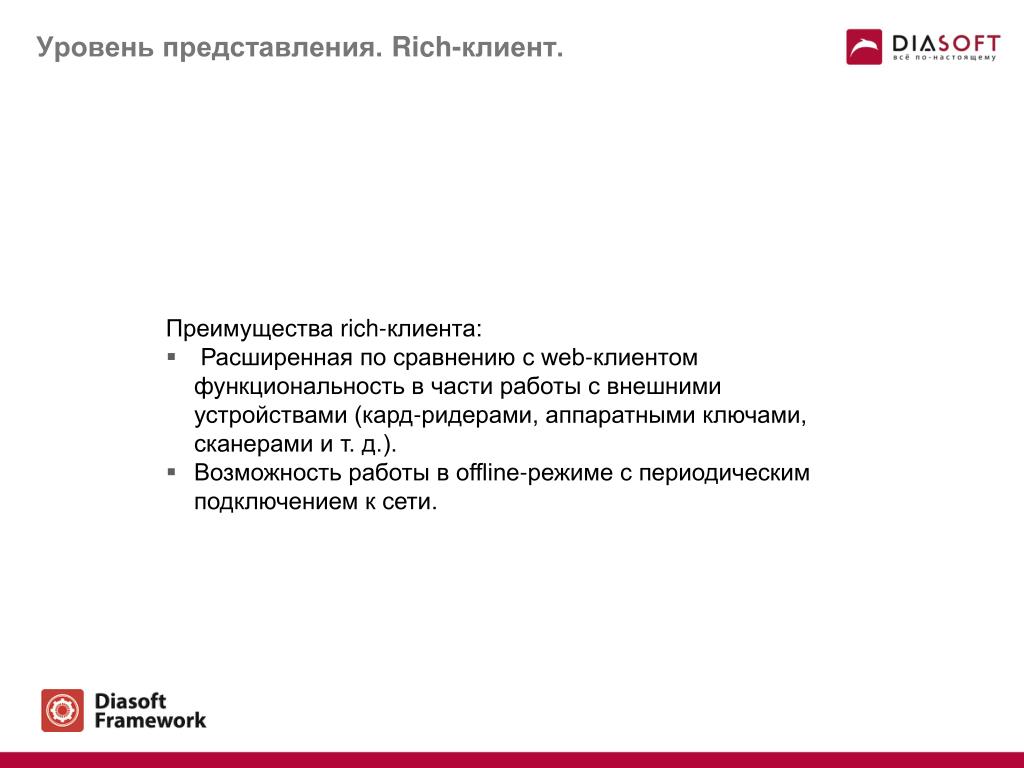 Уровень представления. Rich-клиент.

DIASOFT
всё по-настоящему

Преимущества rich-клиента:
▪ Расширенная по сравнению с web-клиентом функциональность в части работы с внешними устройствами (кард-ридерами, аппаратными ключами, сканерами и т. д.).
▪ Возможность работы в offline-режиме с периодическим подключением к сети.

Diasoft Framework